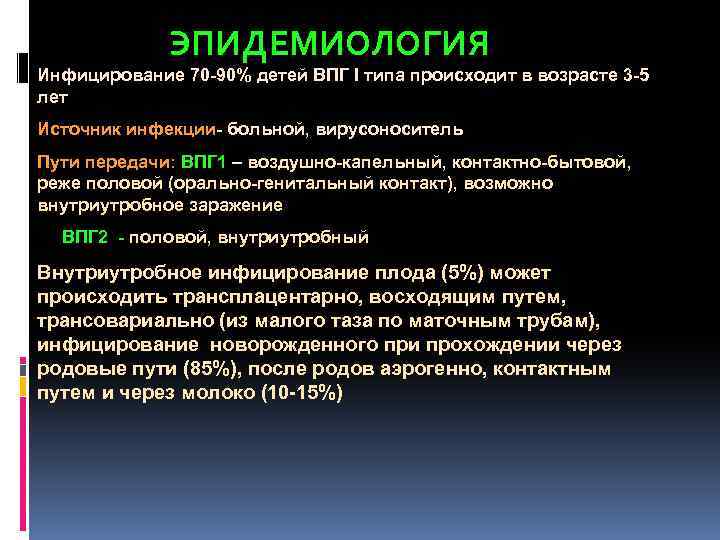 ЭПИДЕМИОЛОГИЯ

Инфицирование 70-90% детей ВПГ I типа происходит в возрасте 3-5 лет

Источник инфекции- больной, вирусоноситель

Пути передачи: ВПГ1 – воздушно-капельный, контактно-бытовой, реже половой (орально-генитальный контакт), возможно внутриутробное заражение

ВПГ2 - половой, внутриутробный

Внутриутробное инфицирование плода (5%) может происходить трансплацентарно, восходящим путем, трансовариально (из малого таза по маточным трубам), инфицирование новорожденного при прохождении через родовые пути (85%), после родов аэрогенно, контактным путем и через молоко (10-15%)